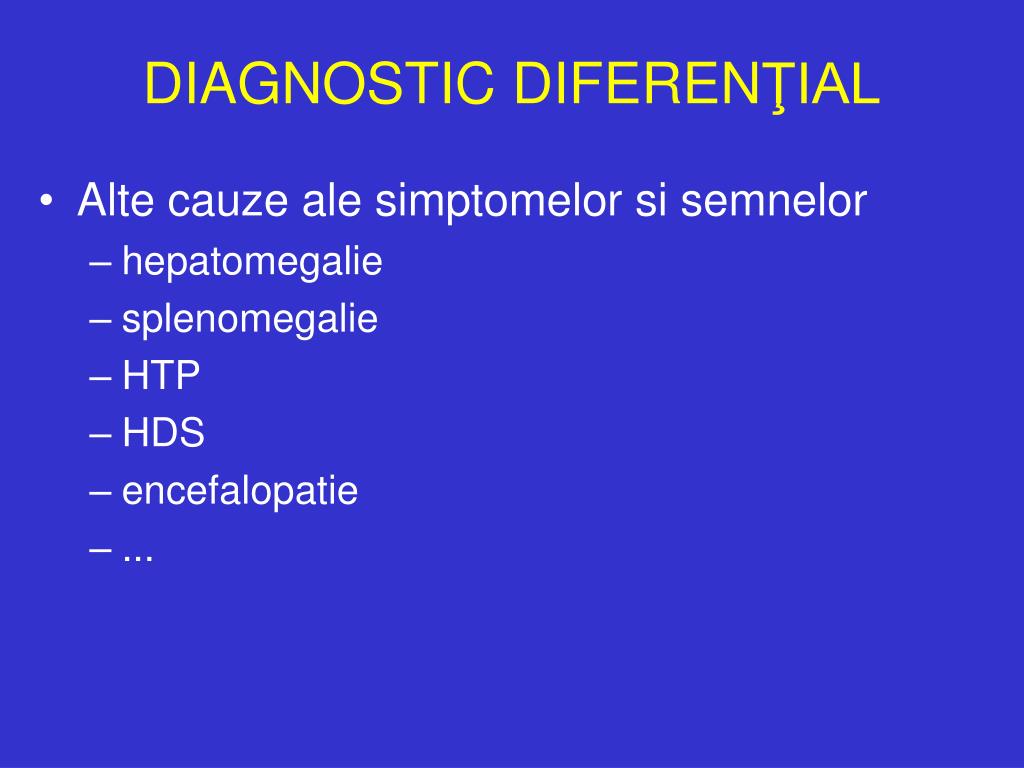 DIAGNOSTIC DIFERENŢIAL

• Alte cauze ale simptomelor si semnelor
– hepatomegalie
– splenomegalie
– HTP
– HDS
– encefalopatie
– ...